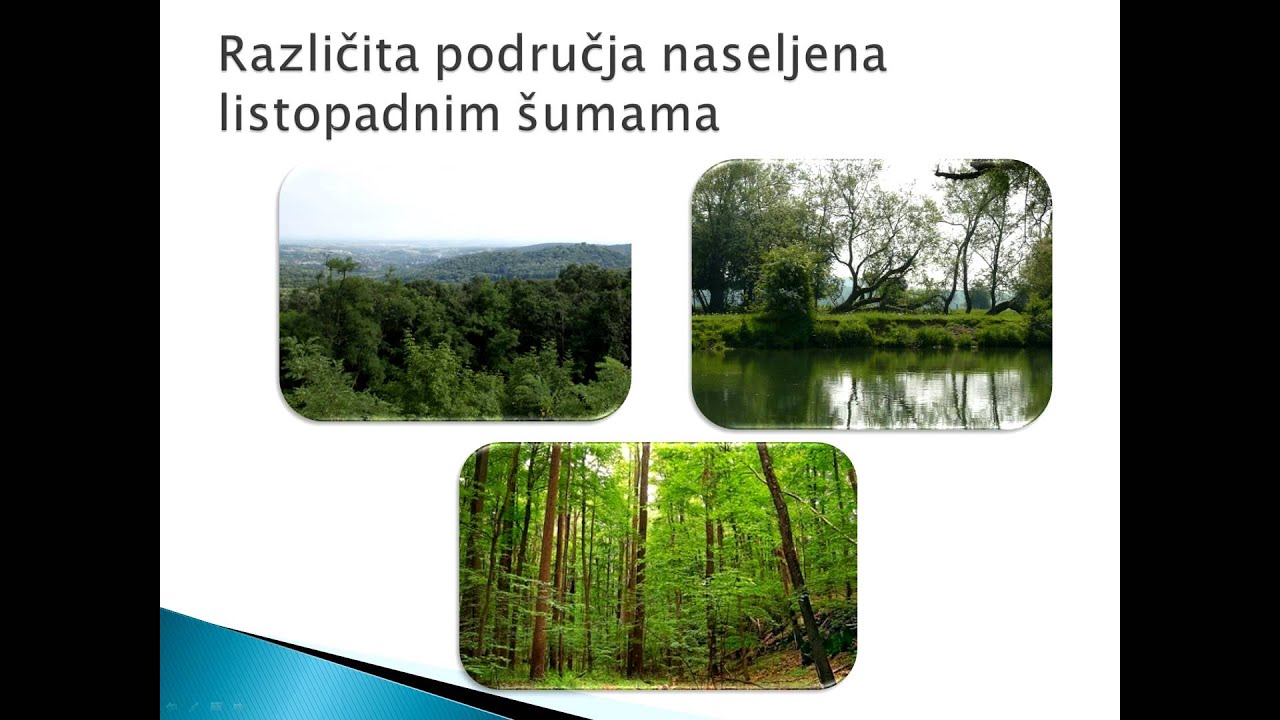 Različita područja naseljena listopadnim šumama